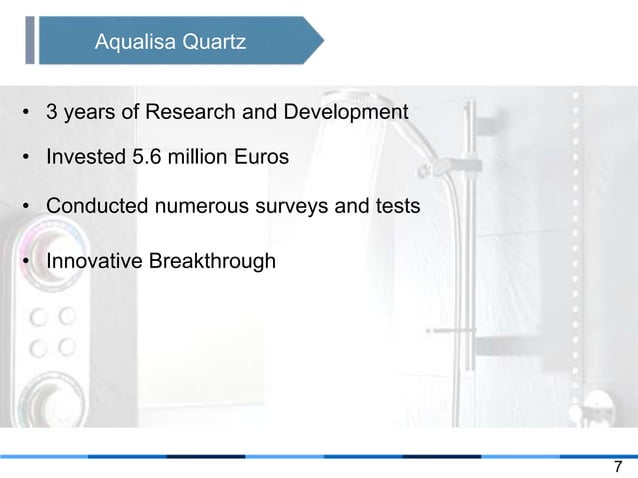 Aqualisa Quartz

• 3 years of Research and Development

• Invested 5.6 million Euros

• Conducted numerous surveys and tests

• Innovative Breakthrough

7